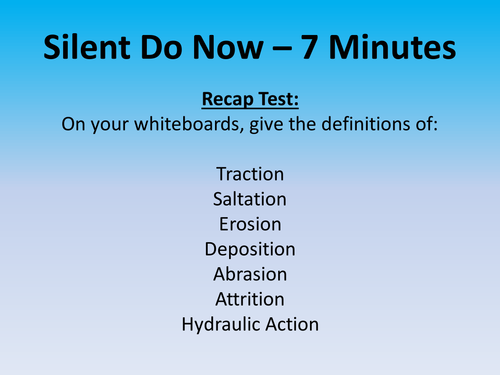 Silent Do Now – 7 Minutes

Recap Test:
On your whiteboards, give the definitions of:

Traction
Saltation
Erosion
Deposition
Abrasion
Attrition
Hydraulic Action